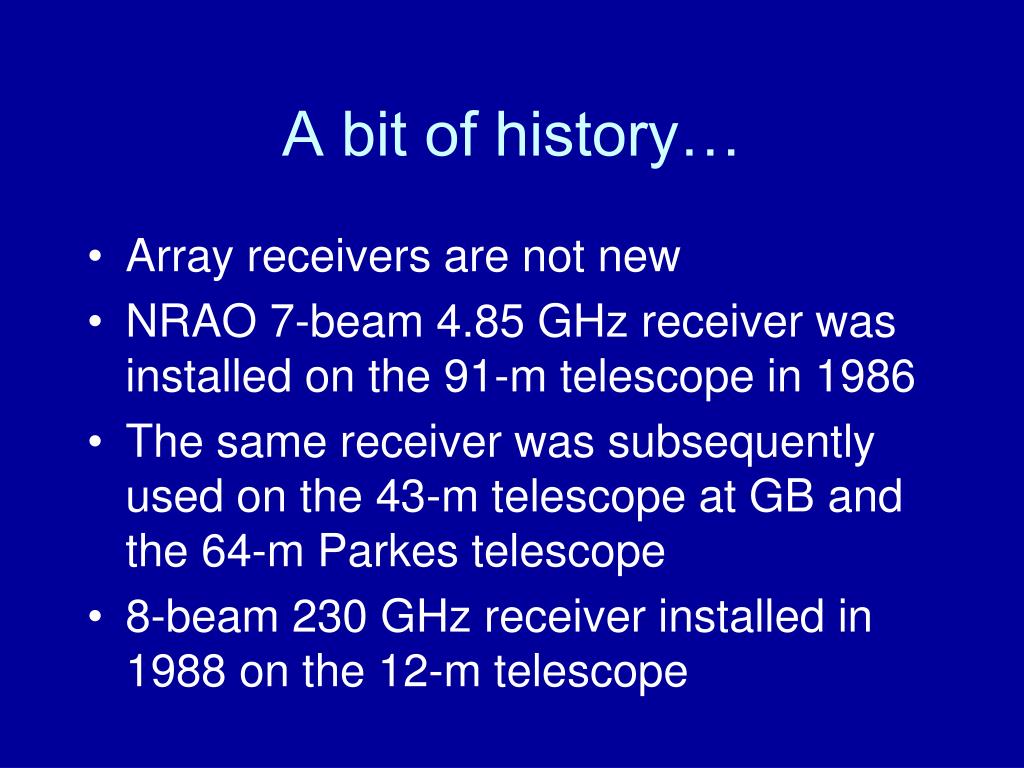 A bit of history…

• Array receivers are not new
• NRAO 7-beam 4.85 GHz receiver was installed on the 91-m telescope in 1986
• The same receiver was subsequently used on the 43-m telescope at GB and the 64-m Parkes telescope
• 8-beam 230 GHz receiver installed in 1988 on the 12-m telescope